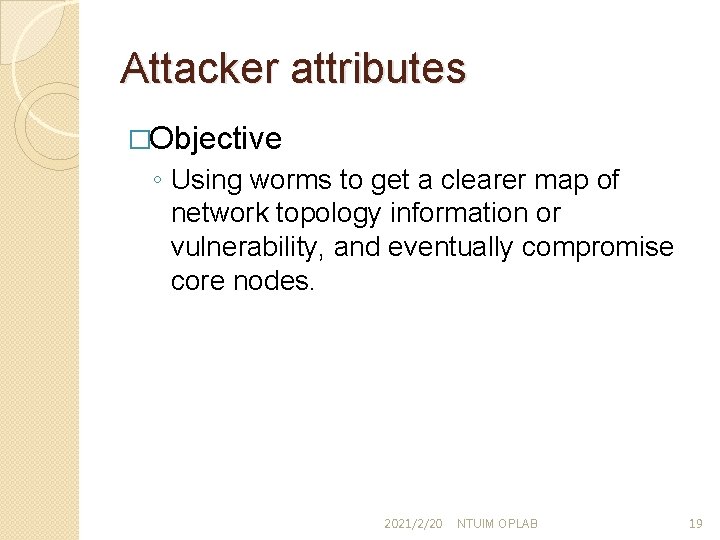 Attacker attributes

□Objective

◦ Using worms to get a clearer map of network topology information or vulnerability, and eventually compromise core nodes.

2021/2/20 NTUIM OPLAB 19